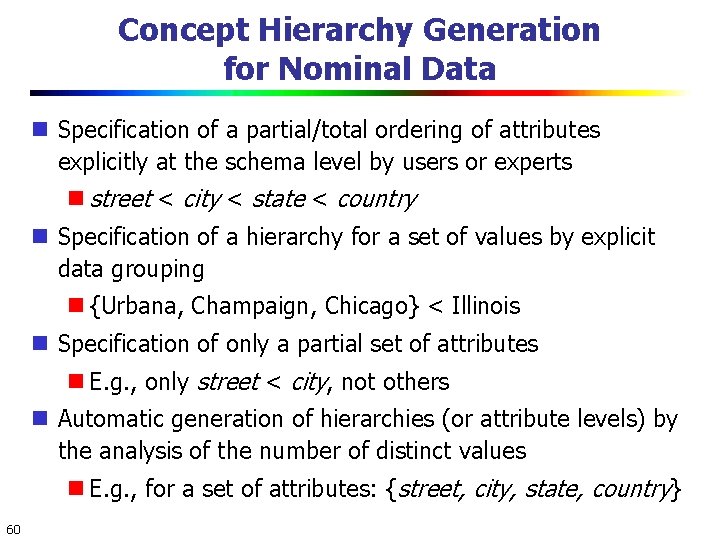 Concept Hierarchy Generation for Nominal Data

Specification of a partial/total ordering of attributes explicitly at the schema level by users or experts

street < city < state < country

Specification of a hierarchy for a set of values by explicit data grouping

{Urbana, Champaign, Chicago} < Illinois

Specification of only a partial set of attributes

E.g., only street < city, not others

Automatic generation of hierarchies (or attribute levels) by the analysis of the number of distinct values

E.g., for a set of attributes: {street, city, state, country}

60